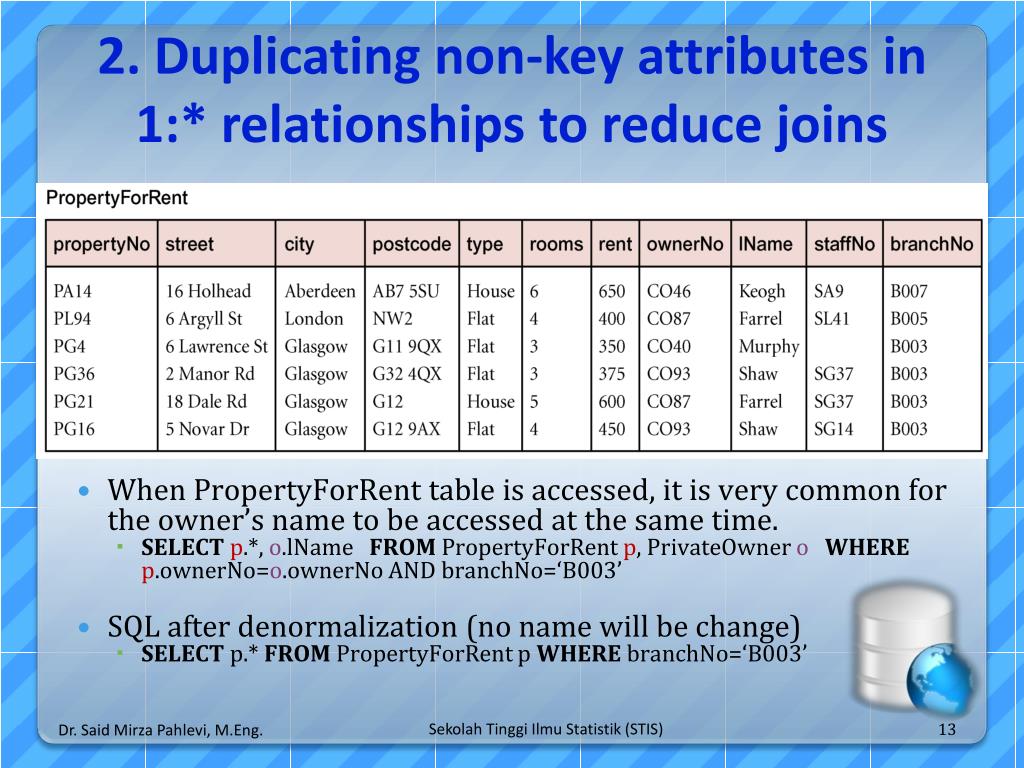 2. Duplicating non-key attributes in 1:* relationships to reduce joins

PropertyForRent

| propertyNo | street | city | postcode | type | rooms | rent | ownerNo | lName | staffNo | branchNo |
|---|---|---|---|---|---|---|---|---|---|---|
| PA14 | 16 Holhead | Aberdeen | AB7 5SU | House | 6 | 650 | CO46 | Keogh | SA9 | B007 |
| PL94 | 6 Argyll St | London | NW2 | Flat | 4 | 400 | CO87 | Farrel | SL41 | B005 |
| PG4 | 6 Lawrence St | Glasgow | G11 9QX | Flat | 3 | 350 | CO40 | Murphy | | B003 |
| PG36 | 2 Manor Rd | Glasgow | G32 4QX | Flat | 3 | 375 | CO93 | Shaw | SG37 | B003 |
| PG21 | 18 Dale Rd | Glasgow | G12 | House | 5 | 600 | CO87 | Farrel | SG37 | B003 |
| PG16 | 5 Novar Dr | Glasgow | G12 9AX | Flat | 4 | 450 | CO93 | Shaw | SG14 | B003 |

• When PropertyForRent table is accessed, it is very common for the owner’s name to be accessed at the same time.
▪ SELECT p.*, o.lName FROM PropertyForRent p, PrivateOwner o WHERE p.ownerNo=o.ownerNo AND branchNo=‘B003’

• SQL after denormalization (no name will be change)
▪ SELECT p.* FROM PropertyForRent p WHERE branchNo=‘B003’

Dr. Said Mirza Pahlevi, M.Eng. Sekolah Tinggi Ilmu Statistik (STIS) 13